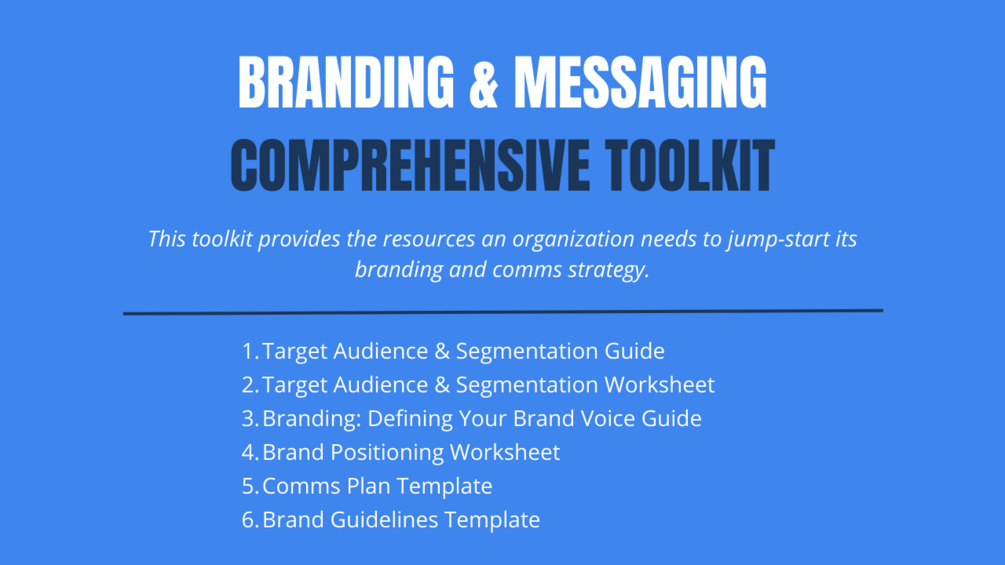 BRANDING & MESSAGING
COMPREHENSIVE TOOLKIT

This toolkit provides the resources an organization needs to jump-start its branding and comms strategy.

1. Target Audience & Segmentation Guide
2. Target Audience & Segmentation Worksheet
3. Branding: Defining Your Brand Voice Guide
4. Brand Positioning Worksheet
5. Comms Plan Template
6. Brand Guidelines Template